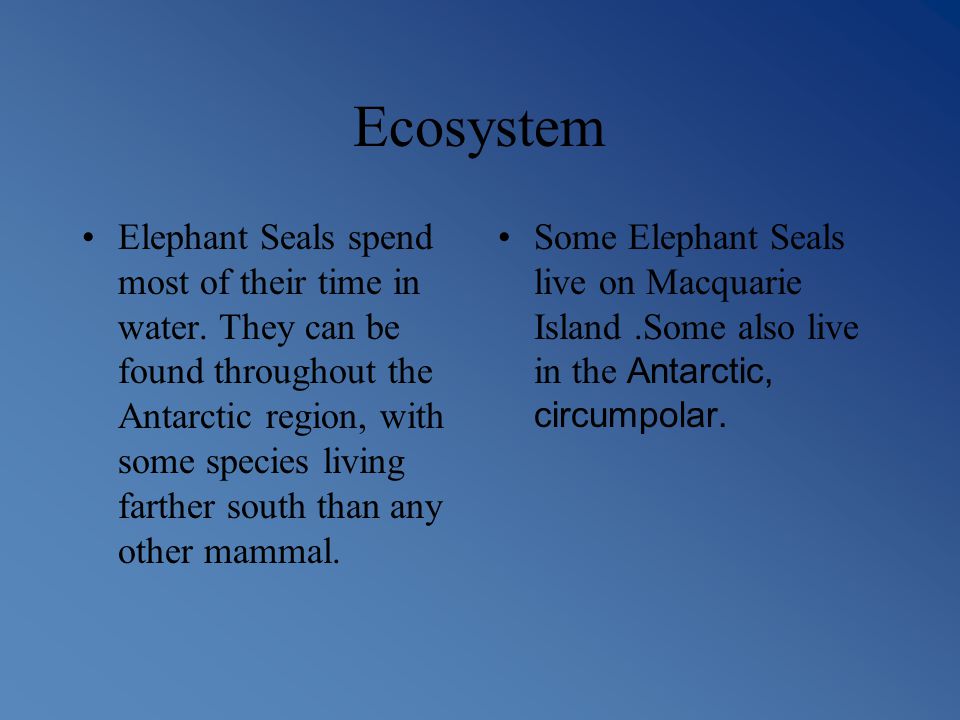 Ecosystem

• Elephant Seals spend most of their time in water. They can be found throughout the Antarctic region, with some species living farther south than any other mammal.

• Some Elephant Seals live on Macquarie Island .Some also live in the Antarctic, circumpolar.